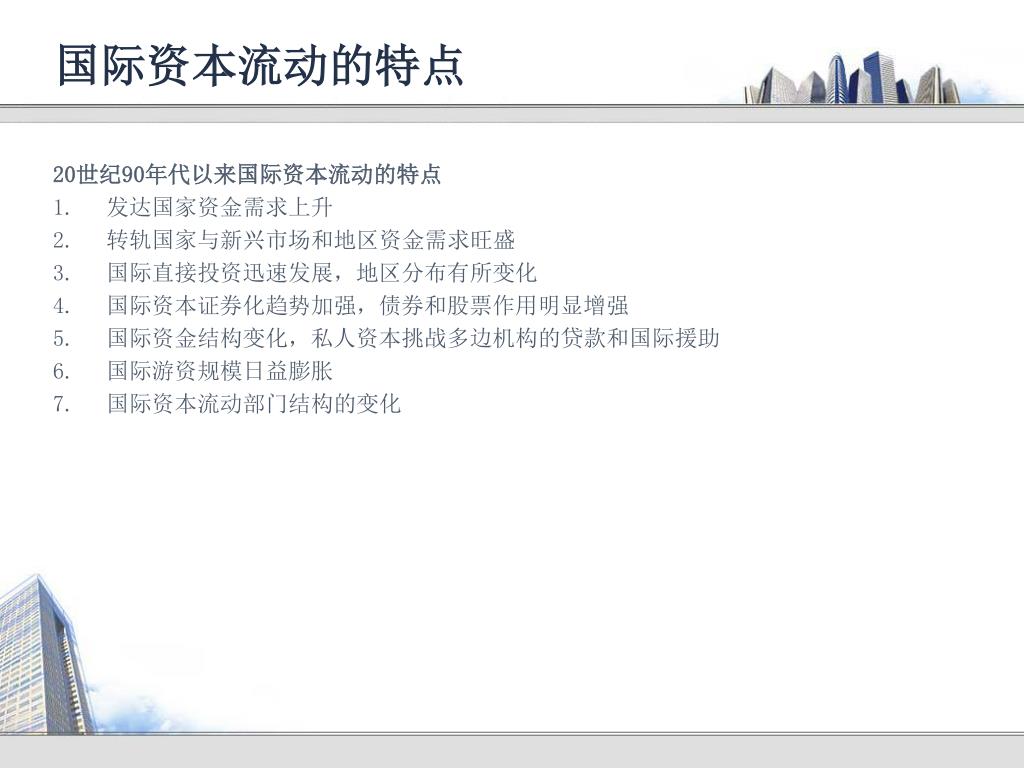 国际资本流动的特点

20世纪90年代以来国际资本流动的特点
1. 发达国家资金需求上升
2. 转轨国家与新兴市场和地区资金需求旺盛
3. 国际直接投资迅速发展，地区分布有所变化
4. 国际资本证券化趋势加强，债券和股票作用明显增强
5. 国际资金结构变化，私人资本挑战多边机构的贷款和国际援助
6. 国际游资规模日益膨胀
7. 国际资本流动部门结构的变化